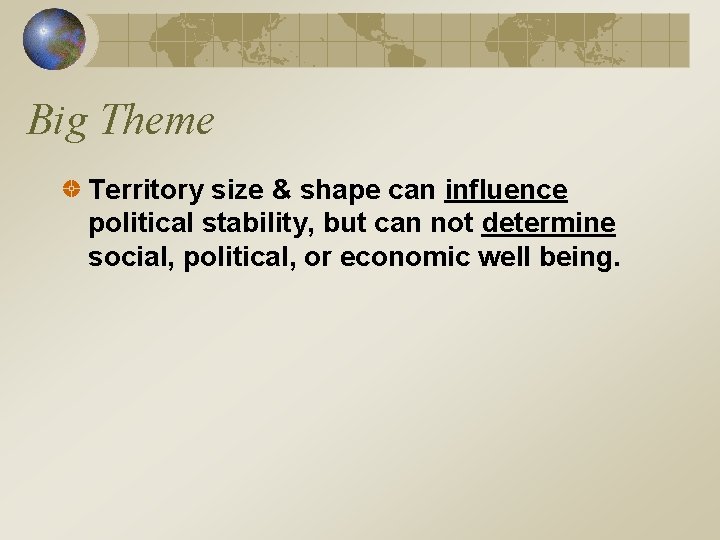 Big Theme

Territory size & shape can influence political stability, but can not determine social, political, or economic well being.